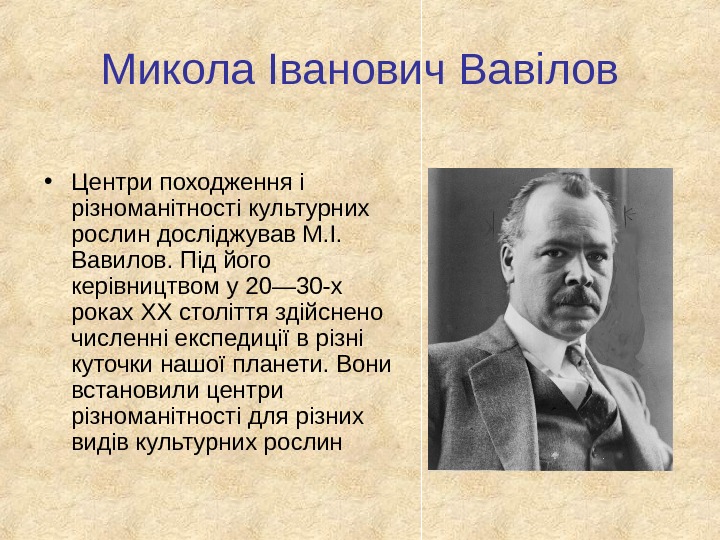 Микола Іванович Вавілов

• Центри походження і різноманітності культурних рослин досліджував М.І. Вавилов. Під його керівництвом у 20—30-х роках XX століття здійснено численні експедиції в різні куточки нашої планети. Вони встановили центри різноманітності для різних видів культурних рослин